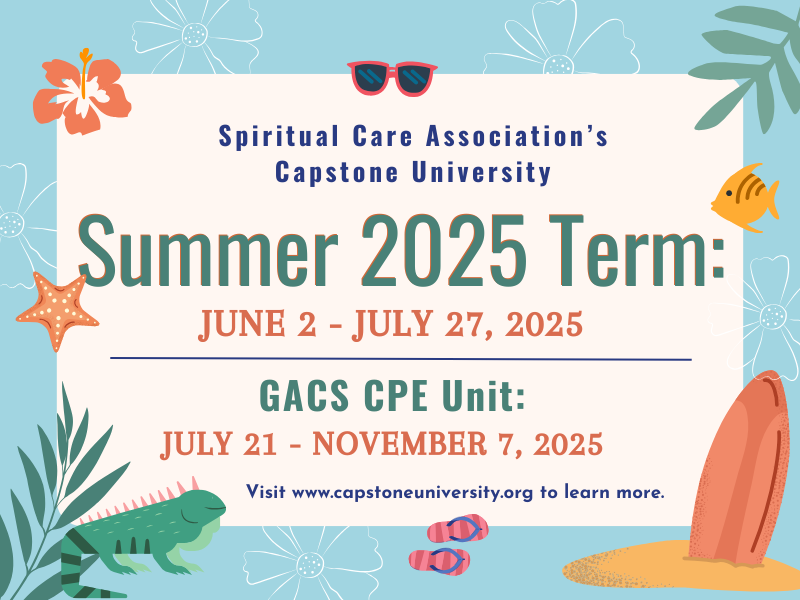 Spiritual Care Association's Capstone University

Summer 2025 Term:

JUNE 2 - JULY 27, 2025

GACS CPE Unit:

JULY 21 - NOVEMBER 7, 2025

Visit www.capstoneuniversity.org to learn more.